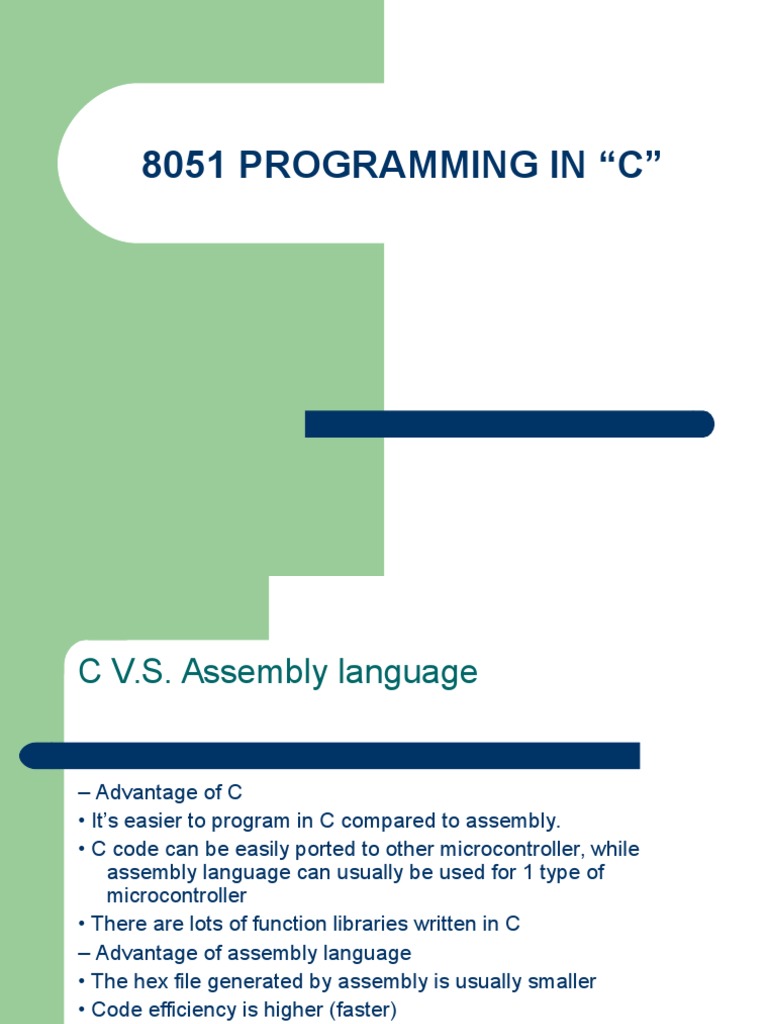 8051 PROGRAMMING IN “C”

C V.S. Assembly language

– Advantage of C
• It’s easier to program in C compared to assembly.
• C code can be easily ported to other microcontroller, while assembly language can usually be used for 1 type of microcontroller
• There are lots of function libraries written in C
– Advantage of assembly language
• The hex file generated by assembly is usually smaller
• Code efficiency is higher (faster)